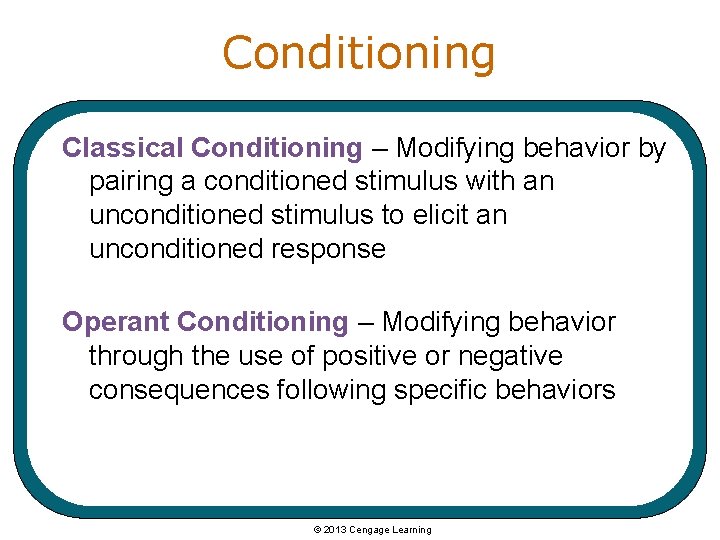 Conditioning

Classical Conditioning – Modifying behavior by pairing a conditioned stimulus with an unconditioned stimulus to elicit an unconditioned response

Operant Conditioning – Modifying behavior through the use of positive or negative consequences following specific behaviors

© 2013 Cengage Learning